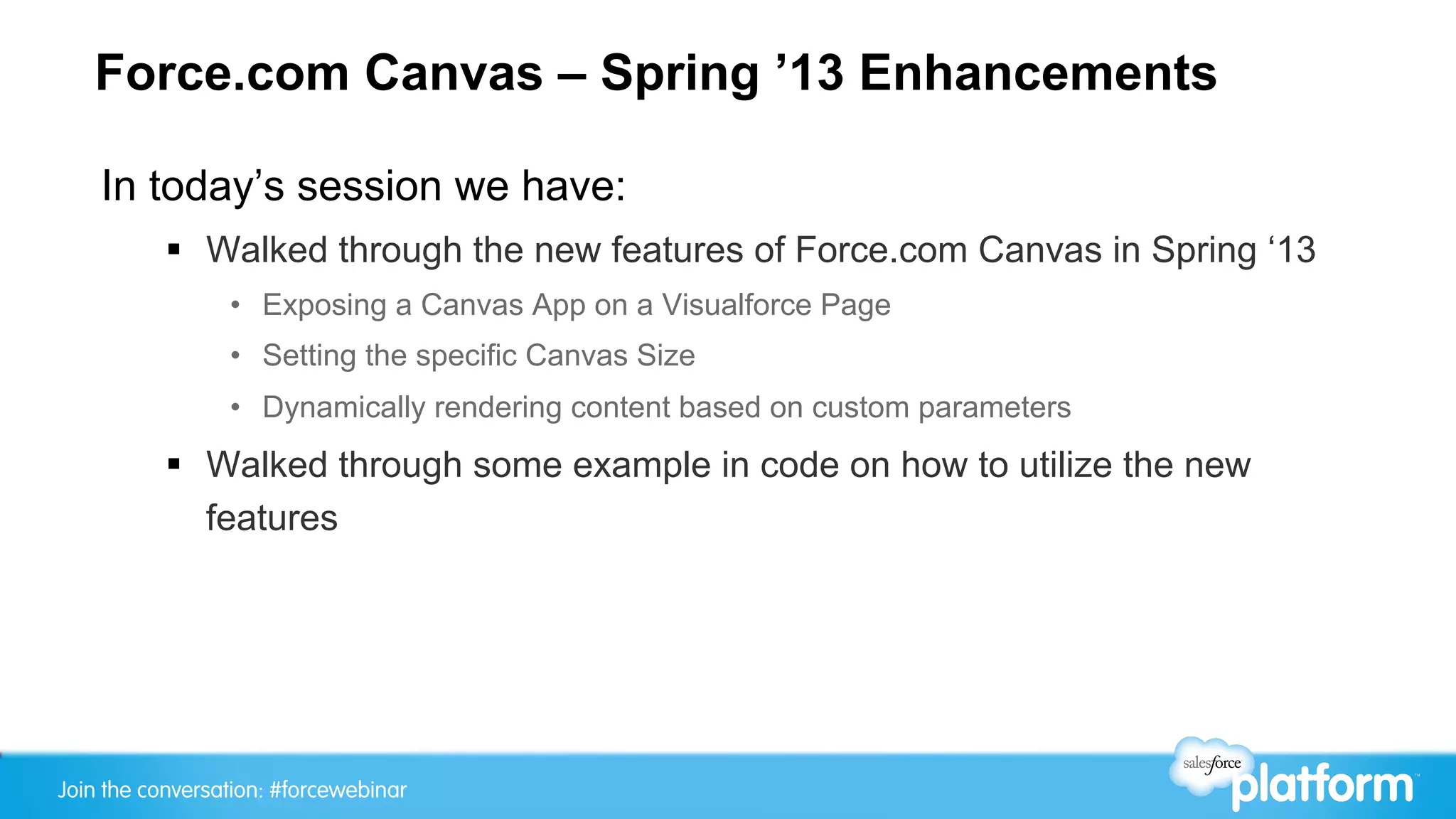 Force.com Canvas – Spring ’13 Enhancements

In today’s session we have:

▪ Walked through the new features of Force.com Canvas in Spring ‘13

• Exposing a Canvas App on a Visualforce Page

• Setting the specific Canvas Size

• Dynamically rendering content based on custom parameters

▪ Walked through some example in code on how to utilize the new features

Join the conversation: #forcewebinar

salesforce platform